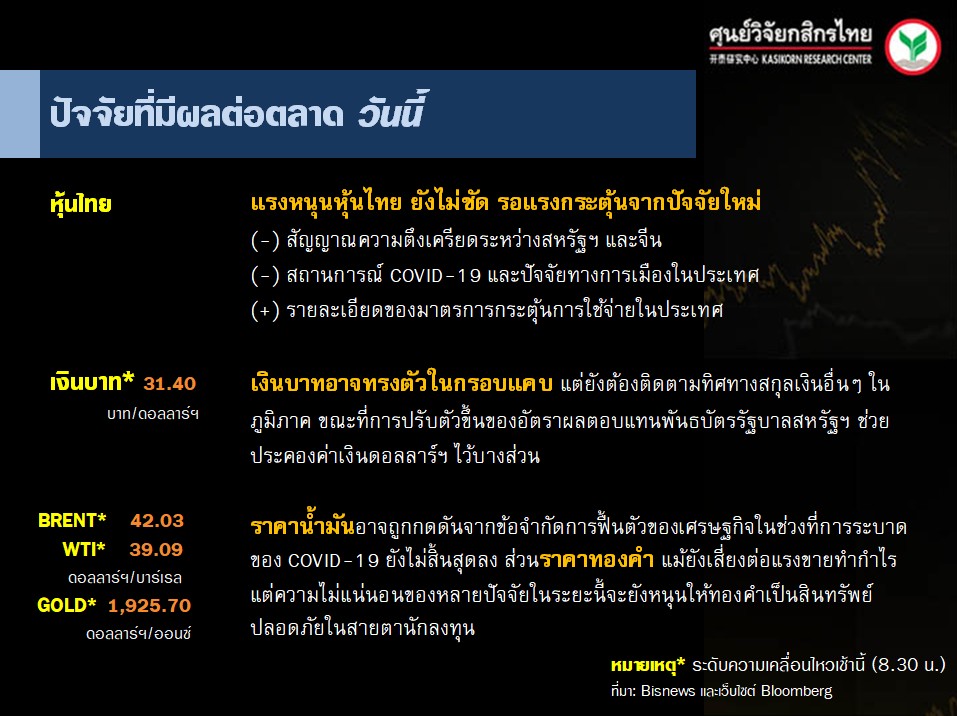 ศูนย์วิจัยกสิกรไทย
开泰研究中心 KASIKORN RESEARCH CENTER

ปัจจัยที่มีผลต่อตลาด วันนี้

หุ้นไทย

แรงหนุนหุ้นไทย ยังไม่ชัด รอแรงกระตุ้นจากปัจจัยใหม่
(-) สัญญาณความตึงเครียดระหว่างสหรัฐฯ และจีน
(-) สถานการณ์ COVID-19 และปัจจัยทางการเมืองในประเทศ
(+) รายละเอียดของมาตรการกระตุ้นการใช้จ่ายในประเทศ

เงินบาท* 31.40
บาท/ดอลลาร์ฯ

เงินบาทอาจทรงตัวในกรอบแคบ แต่ยังต้องติดตามทิศทางสกุลเงินอื่นๆ ในภูมิภาค ขณะที่การปรับตัวขึ้นของอัตราผลตอบแทนพันธบัตรรัฐบาลสหรัฐฯ ช่วยประคองค่าเงินดอลลาร์ฯ ไว้บางส่วน

BRENT* 42.03
WTI* 39.09
ดอลลาร์ฯ/บาร์เรล
GOLD* 1,925.70
ดอลลาร์ฯ/ออนซ์

ราคาน้ำมันอาจถูกกดดันจากข้อจำกัดการฟื้นตัวของเศรษฐกิจในช่วงที่การระบาดของ COVID-19 ยังไม่สิ้นสุดลง ส่วนราคาทองคำ แม้ยังเสี่ยงต่อแรงขายทำกำไร แต่ความไม่แน่นอนของหลายปัจจัยในระยะนี้จะยังหนุนให้ทองคำเป็นสินทรัพย์ปลอดภัยในสายตานักลงทุน

หมายเหตุ* ระดับความเคลื่อนไหวเช้านี้ (8.30 น.)
ที่มา: Bisnews และเว็บไซต์ Bloomberg